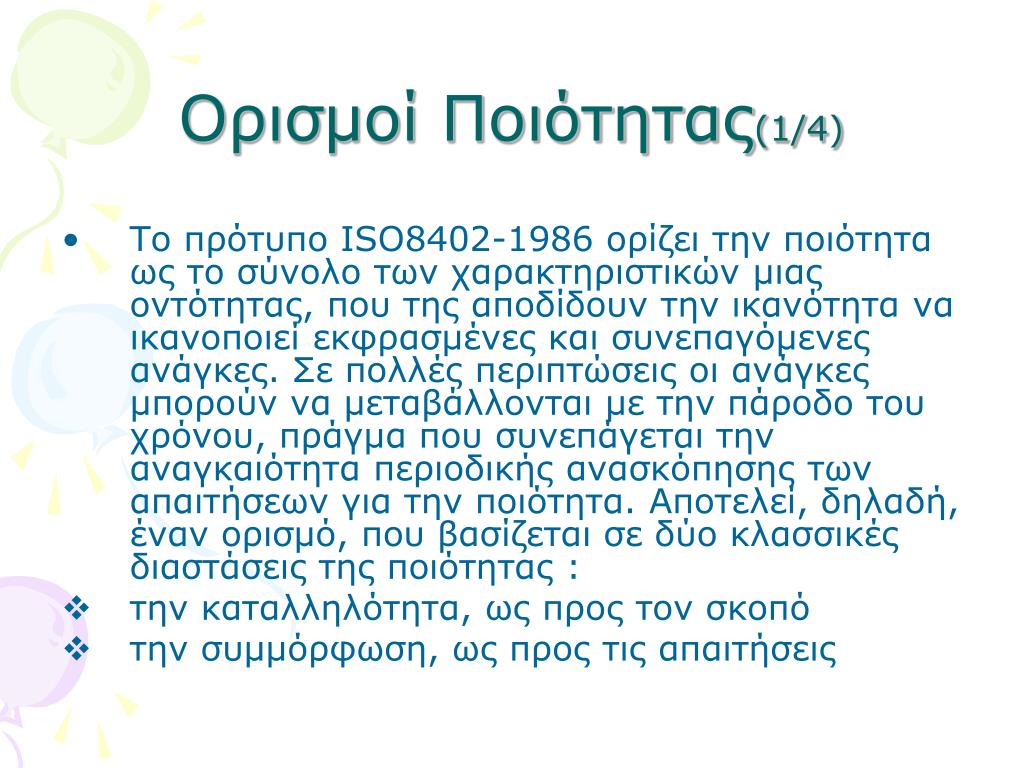 Ορισμοί Ποιότητας(1/4)

• Το πρότυπο ISO8402-1986 ορίζει την ποιότητα ως το σύνολο των χαρακτηριστικών μιας οντότητας, που της αποδίδουν την ικανότητα να ικανοποιεί εκφρασμένες και συνεπαγόμενες ανάγκες. Σε πολλές περιπτώσεις οι ανάγκες μπορούν να μεταβάλλονται με την πάροδο του χρόνου, πράγμα που συνεπάγεται την αναγκαιότητα περιοδικής ανασκόπησης των απαιτήσεων για την ποιότητα. Αποτελεί, δηλαδή, έναν ορισμό, που βασίζεται σε δύο κλασσικές διαστάσεις της ποιότητας :
❖ την καταλληλότητα, ως προς τον σκοπό
❖ την συμμόρφωση, ως προς τις απαιτήσεις